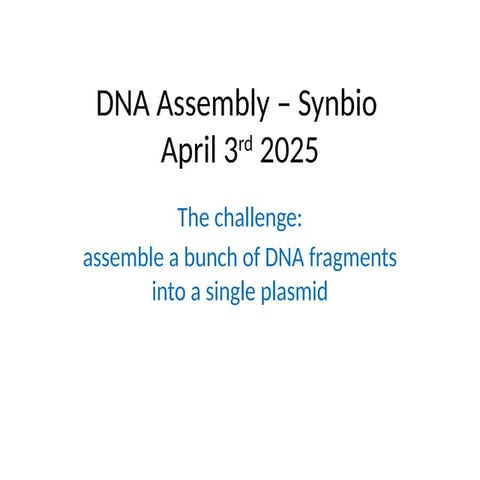 DNA Assembly – Synbio
April 3rd 2025

The challenge:
assemble a bunch of DNA fragments into a single plasmid